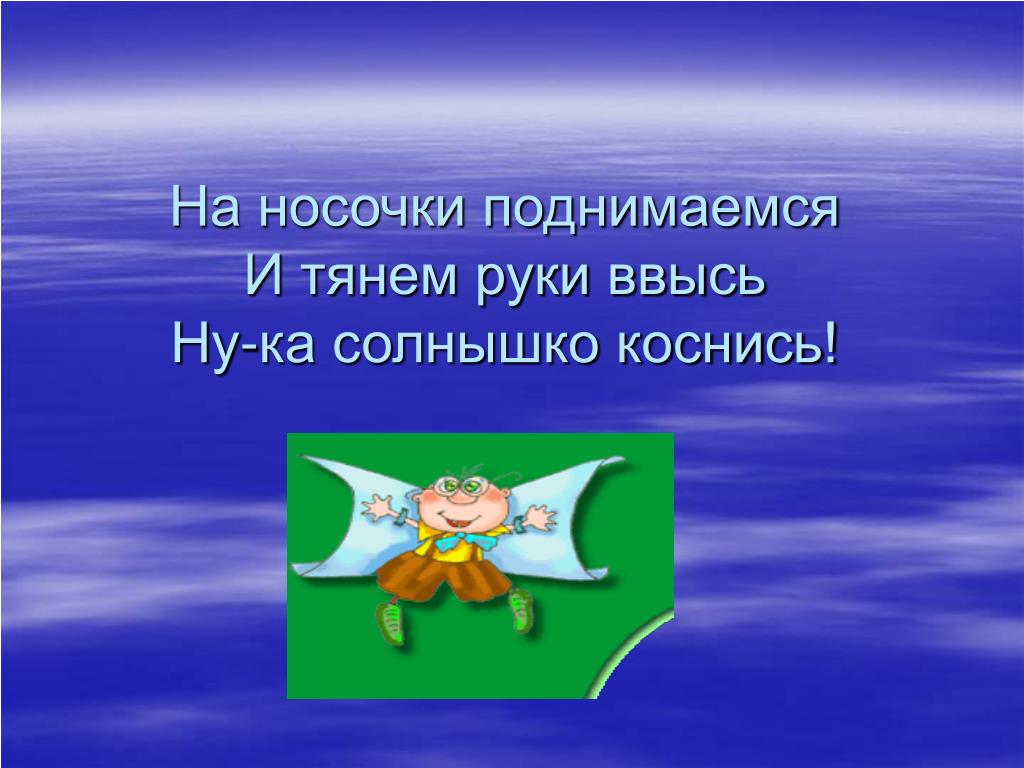 На носочки поднимаемся
И тянем руки ввысь
Ну-ка солнышко коснись!